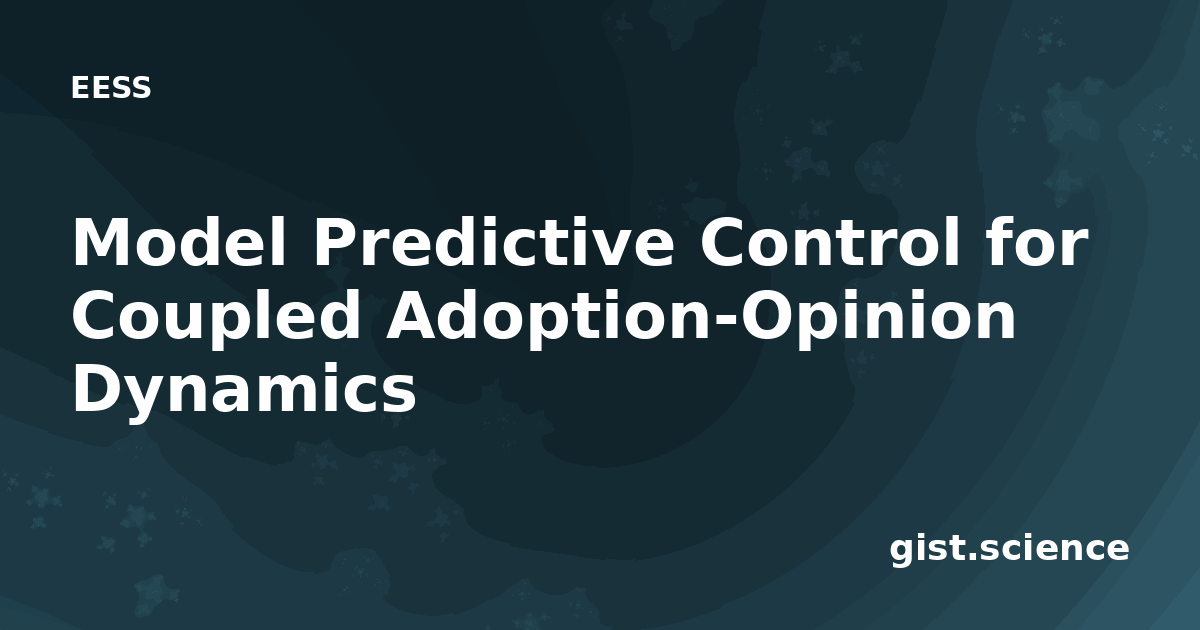 EESS

Model Predictive Control for Coupled Adoption-Opinion Dynamics

gist.science